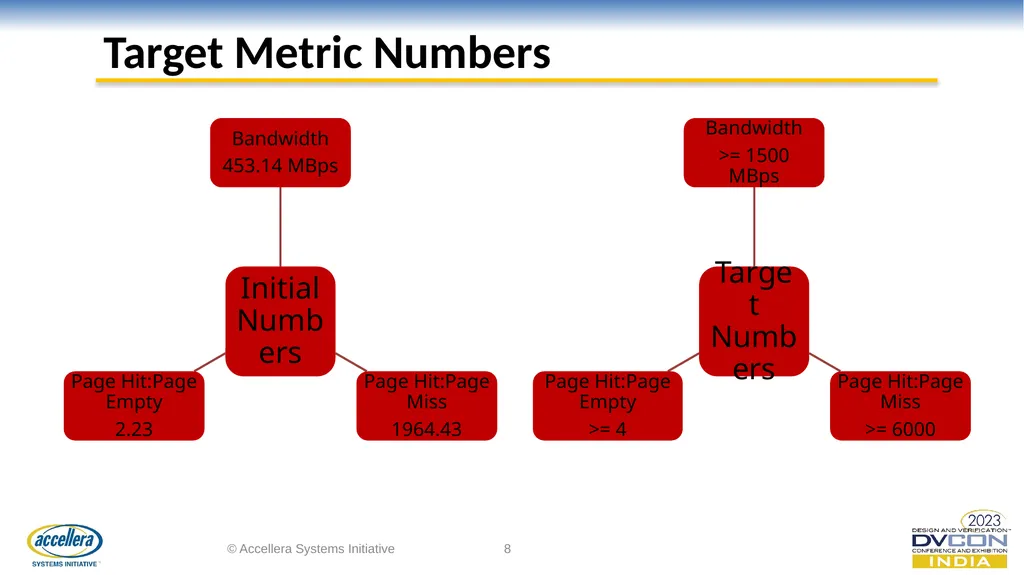 Target Metric Numbers

Bandwidth
453.14 MBps

Initial Numbers

Page Hit:Page Empty
2.23

Page Hit:Page Miss
1964.43

Bandwidth
>= 1500 MBps

Target Numbers

Page Hit:Page Empty
>= 4

Page Hit:Page Miss
>= 6000

accellera SYSTEMS INITIATIVE

© Accellera Systems Initiative

8

2023 DESIGN AND VERIFICATION DVCON CONFERENCE AND EXHIBITION INDIA